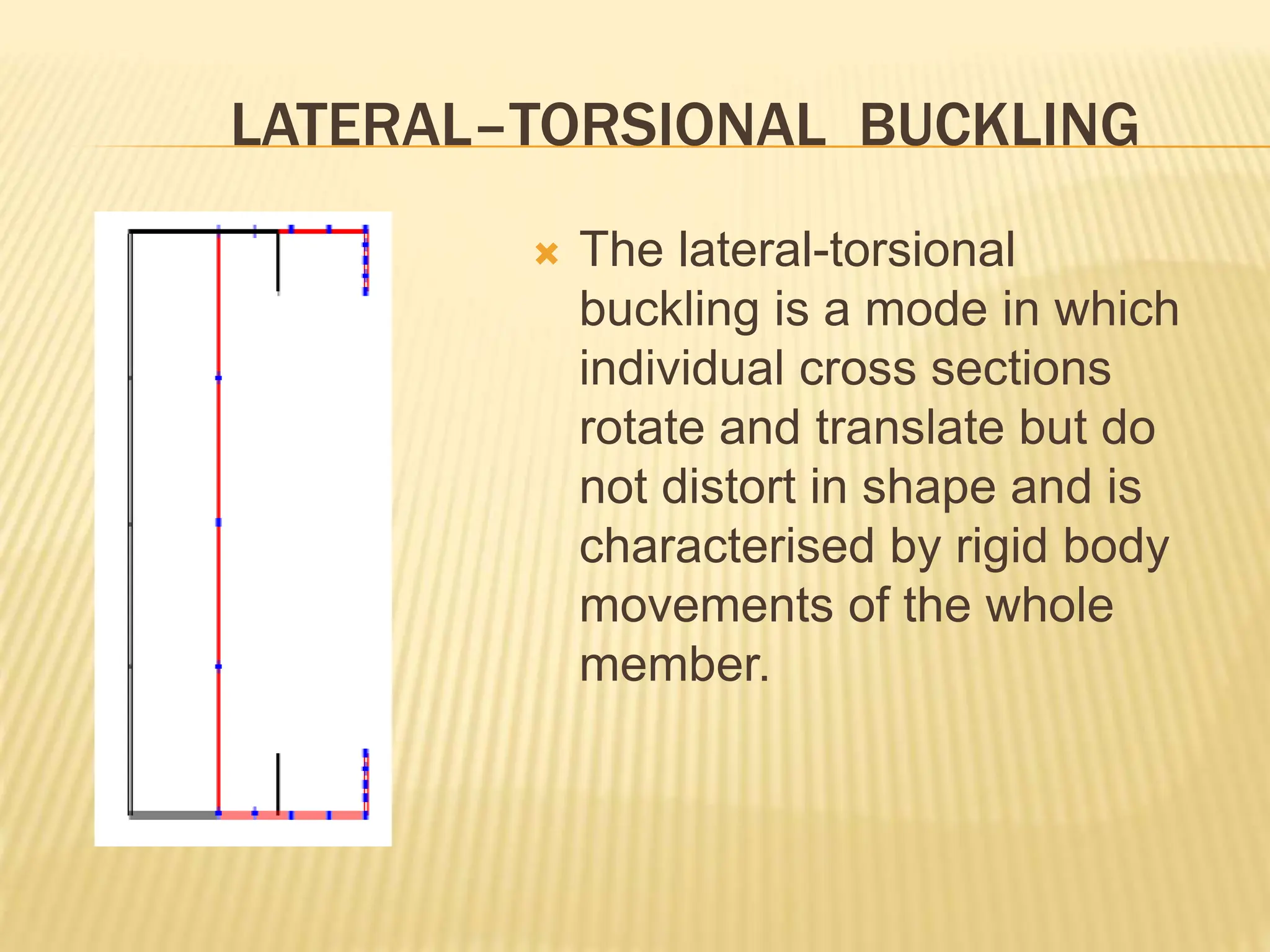 LATERAL–TORSIONAL BUCKLING

The lateral-torsional buckling is a mode in which individual cross sections rotate and translate but do not distort in shape and is characterised by rigid body movements of the whole member.